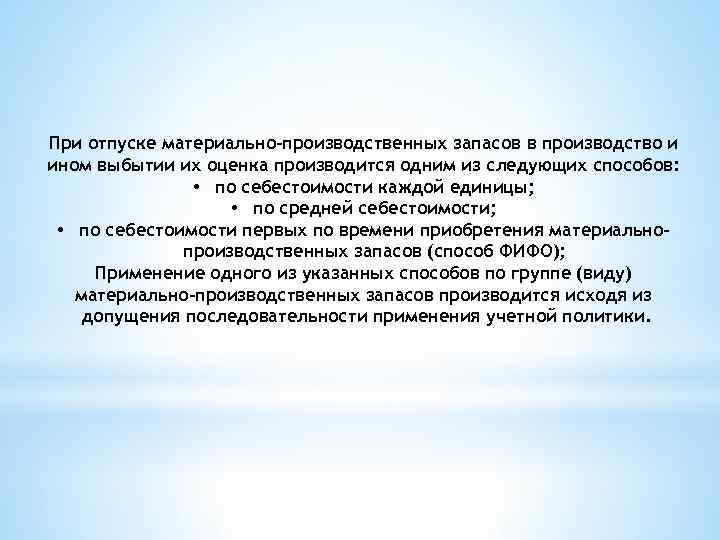 При отпуске материально-производственных запасов в производство и ином выбытии их оценка производится одним из следующих способов:
• по себестоимости каждой единицы;
• по средней себестоимости;
• по себестоимости первых по времени приобретения материально-производственных запасов (способ ФИФО);
Применение одного из указанных способов по группе (виду) материально-производственных запасов производится исходя из допущения последовательности применения учетной политики.